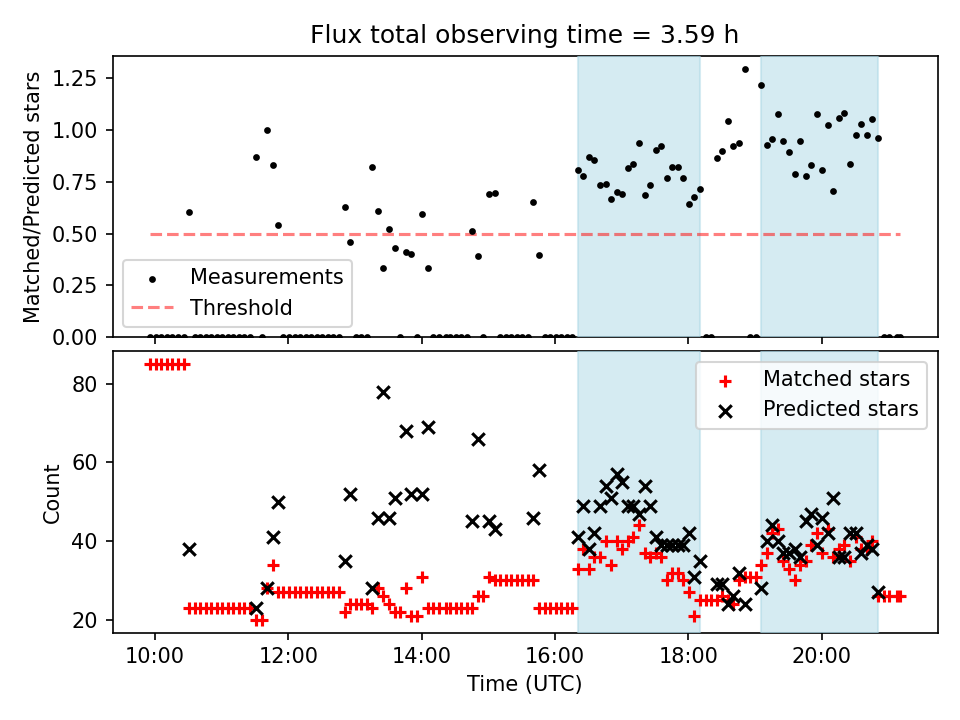 Flux total observing time = 3.59 h

Matched/Predicted stars

1.25
1.00
0.75
0.50
0.25
0.00

Measurements
Threshold

Count

80
60
40
20

Matched stars
Predicted stars

10:00
12:00
14:00
16:00
18:00
20:00

Time (UTC)